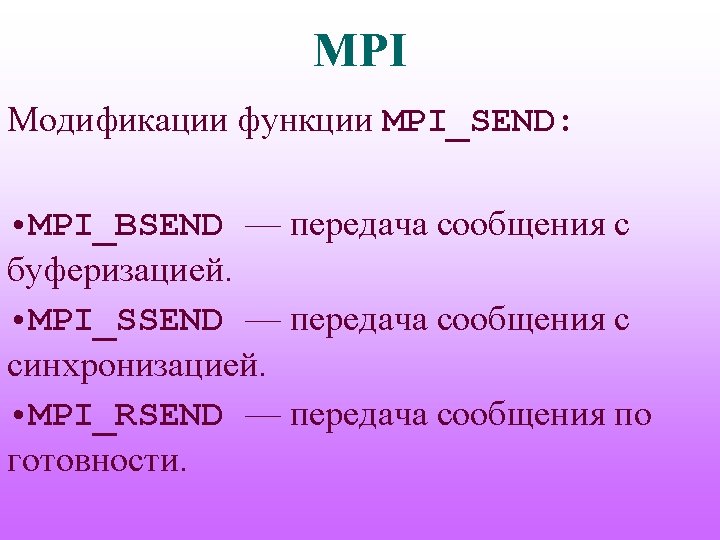 MPI

Модификации функции MPI_SEND:

•MPI_BSEND — передача сообщения с буферизацией.

•MPI_SSEND — передача сообщения с синхронизацией.

•MPI_RSEND — передача сообщения по готовности.